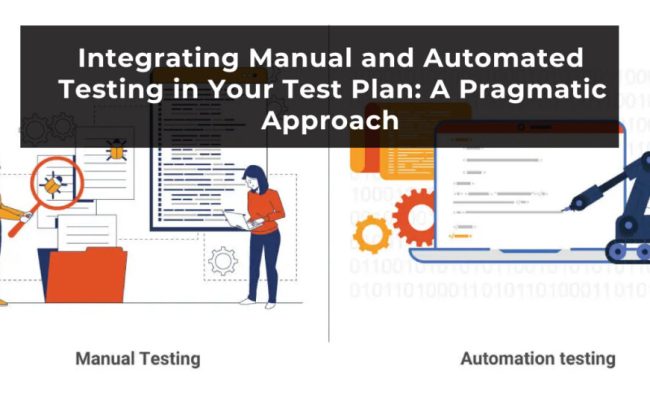 Integrating Manual and Automated Testing in Your Test Plan: A Pragmatic Approach

Manual Testing

Automation testing